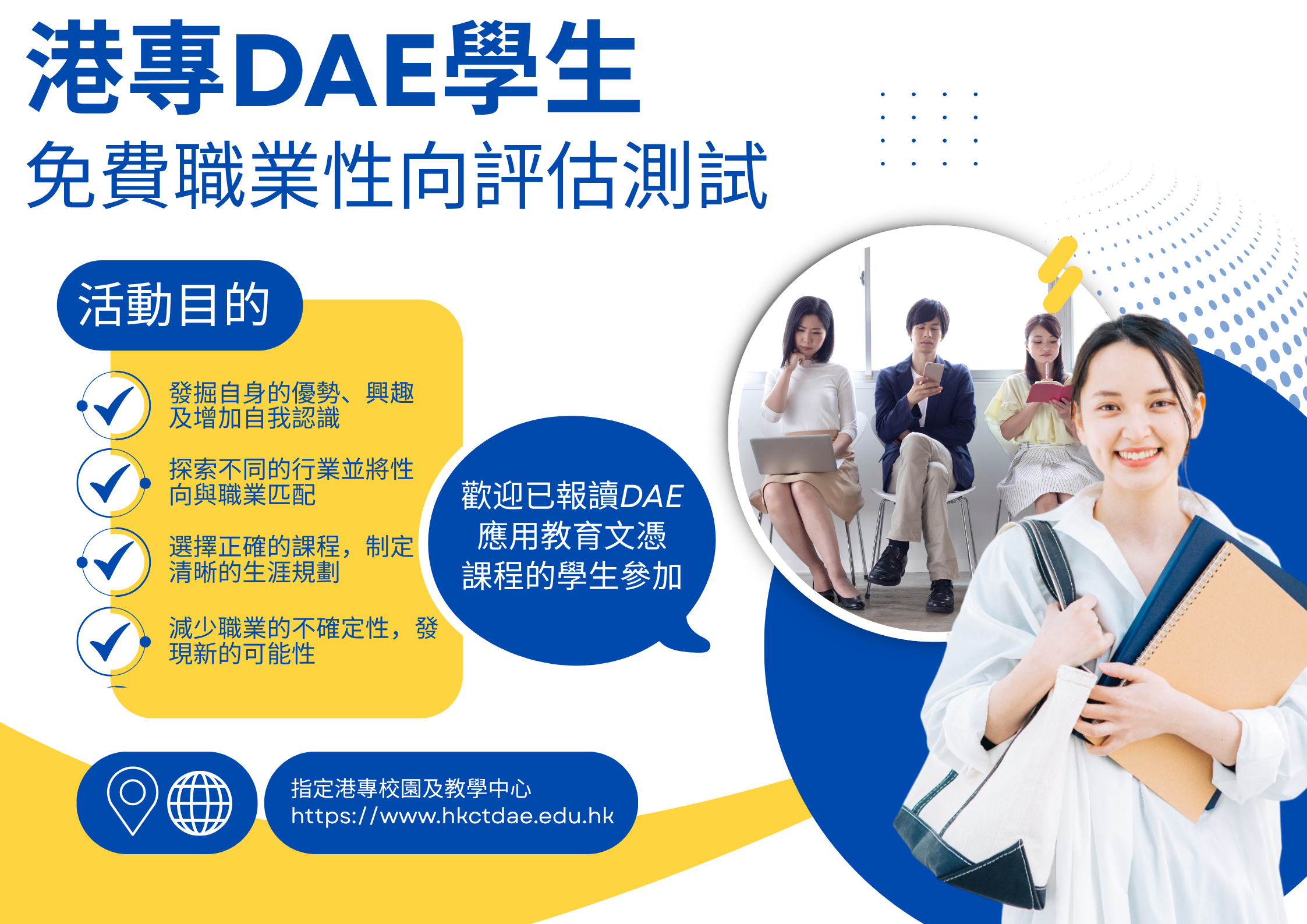 港專DAE學生
免費職業性向評估測試

活動目的

發掘自身的優勢、興趣及增加自我認識

探索不同的行業並將性向與職業匹配

選擇正確的課程，制定清晰的生涯規劃

減少職業的不確定性，發現新的可能性

歡迎已報讀DAE應用教育文憑課程的學生參加

指定港專校園及教學中心
https://www.hkctdae.edu.hk